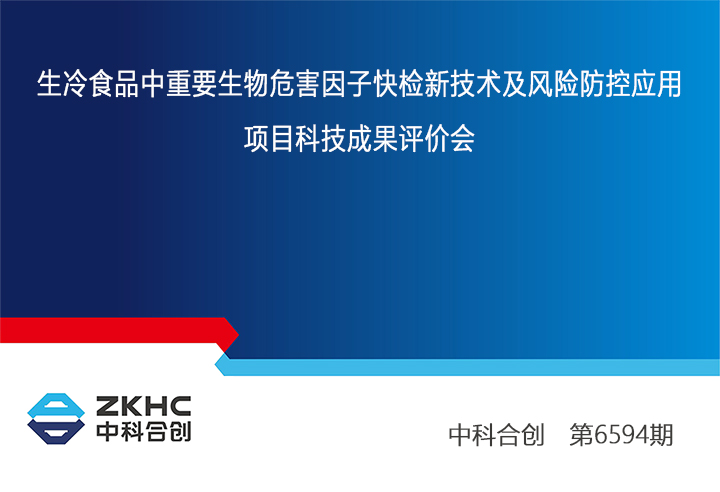 生冷食品中重要生物危害因子快检新技术及风险防控应用

项目科技成果评价会

ZKHC
中科合创

中科合创　第6594期